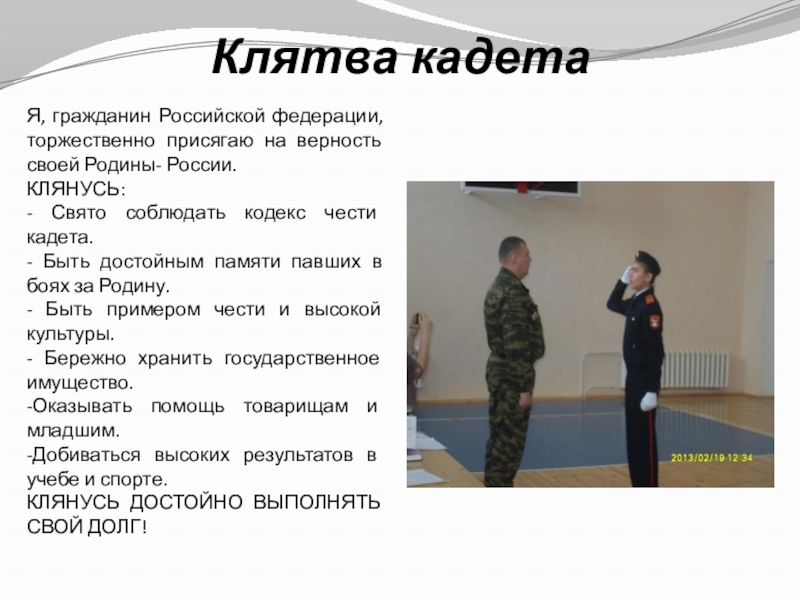 Клятва кадета

Я, гражданин Российской федерации, торжественно присягаю на верность своей Родины- России.
КЛЯНУСЬ:
- Свято соблюдать кодекс чести кадета.
- Быть достойным памяти павших в боях за Родину.
- Быть примером чести и высокой культуры.
- Бережно хранить государственное имущество.
-Оказывать помощь товарищам и младшим.
-Добиваться высоких результатов в учебе и спорте.
КЛЯНУСЬ ДОСТОЙНО ВЫПОЛНЯТЬ СВОЙ ДОЛГ!

2013/02/19 12:34